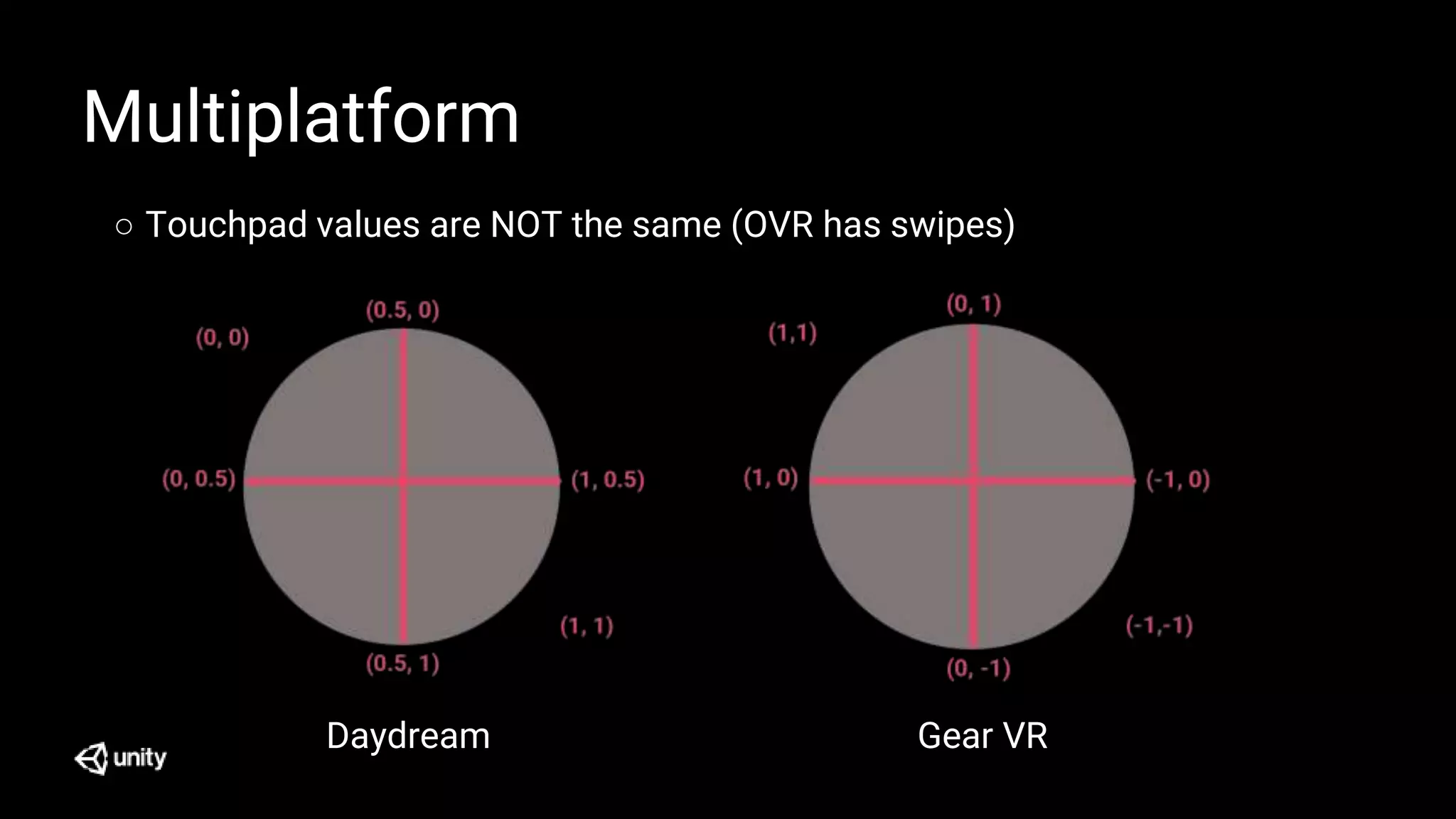 Multiplatform

○ Touchpad values are NOT the same (OVR has swipes)

(0.5, 0)
(0, 0)
(0, 0.5)
(1, 0.5)
(1, 1)
(0.5, 1)

Daydream

(0, 1)
(1,1)
(1, 0)
(-1, 0)
(-1,-1)
(0, -1)

Gear VR

unity